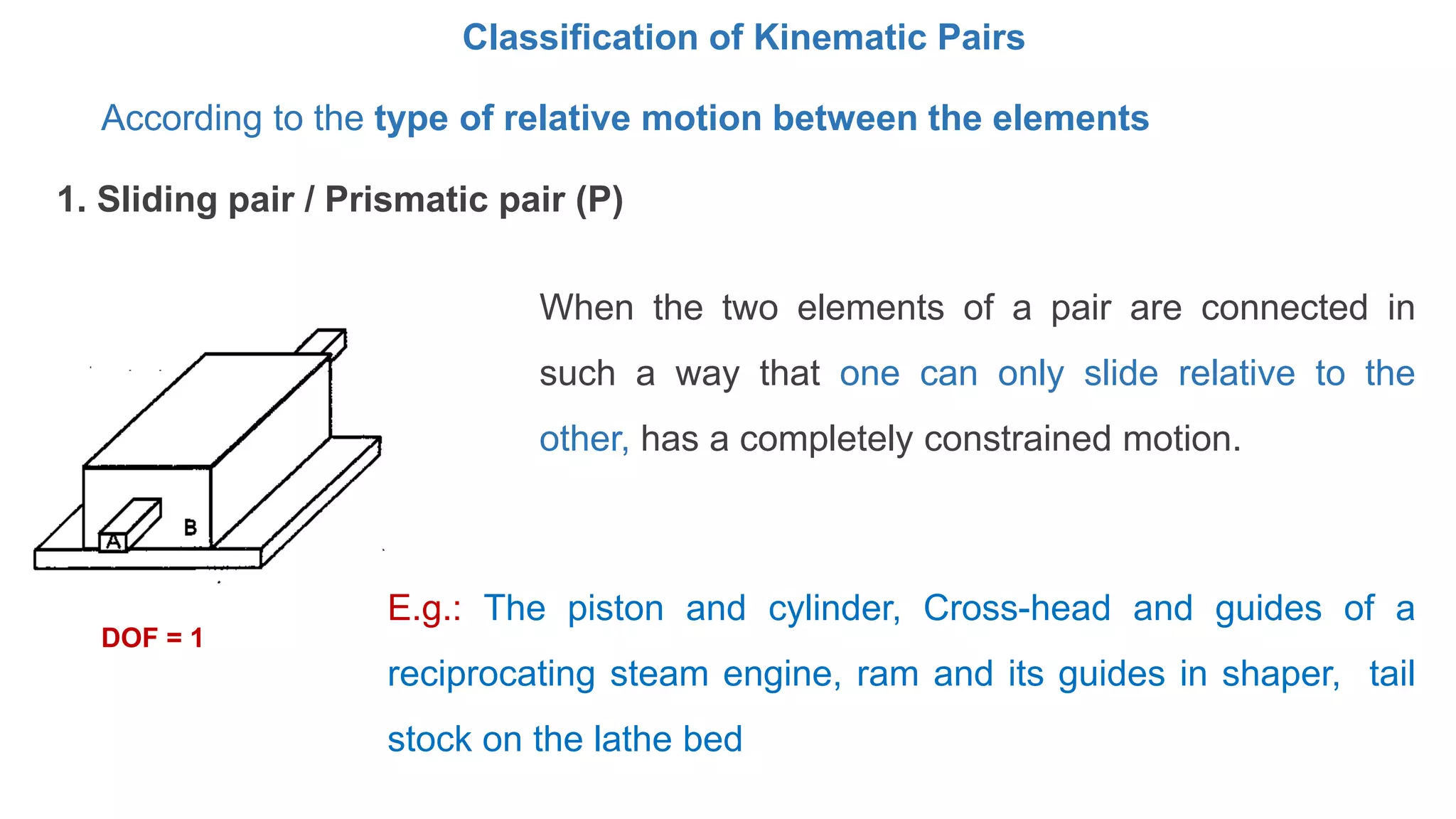 Classification of Kinematic Pairs

According to the type of relative motion between the elements

1. Sliding pair / Prismatic pair (P)

A

B

DOF = 1

When the two elements of a pair are connected in such a way that one can only slide relative to the other, has a completely constrained motion.

E.g.: The piston and cylinder, Cross-head and guides of a reciprocating steam engine, ram and its guides in shaper, tail stock on the lathe bed